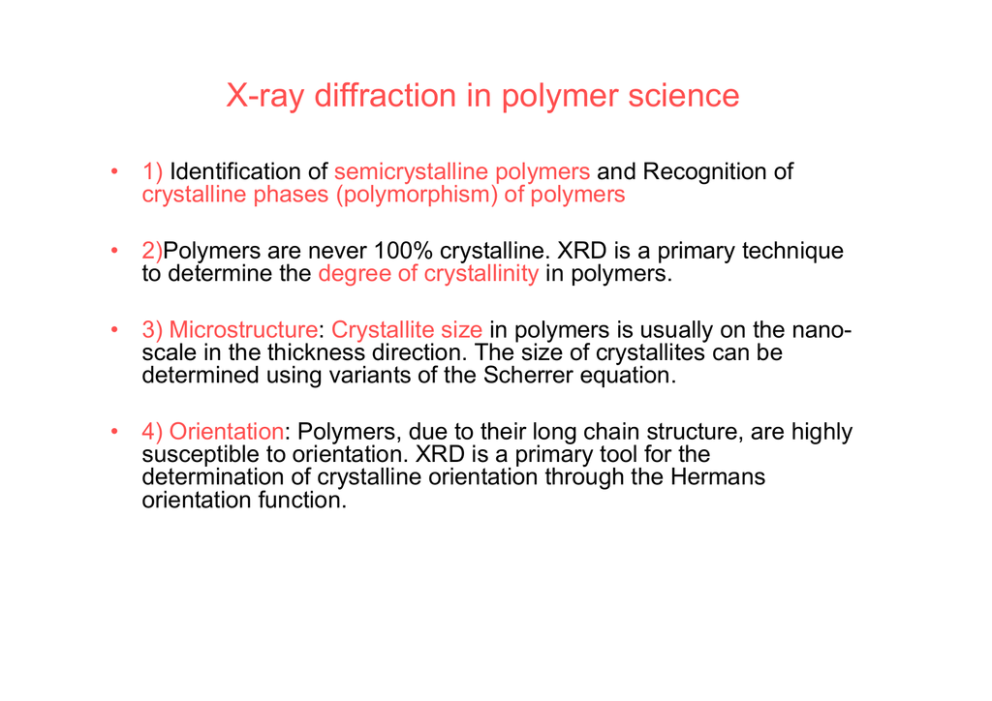 X-ray diffraction in polymer science

• 1) Identification of semicrystalline polymers and Recognition of crystalline phases (polymorphism) of polymers

• 2)Polymers are never 100% crystalline. XRD is a primary technique to determine the degree of crystallinity in polymers.

• 3) Microstructure: Crystallite size in polymers is usually on the nano-scale in the thickness direction. The size of crystallites can be determined using variants of the Scherrer equation.

• 4) Orientation: Polymers, due to their long chain structure, are highly susceptible to orientation. XRD is a primary tool for the determination of crystalline orientation through the Hermans orientation function.